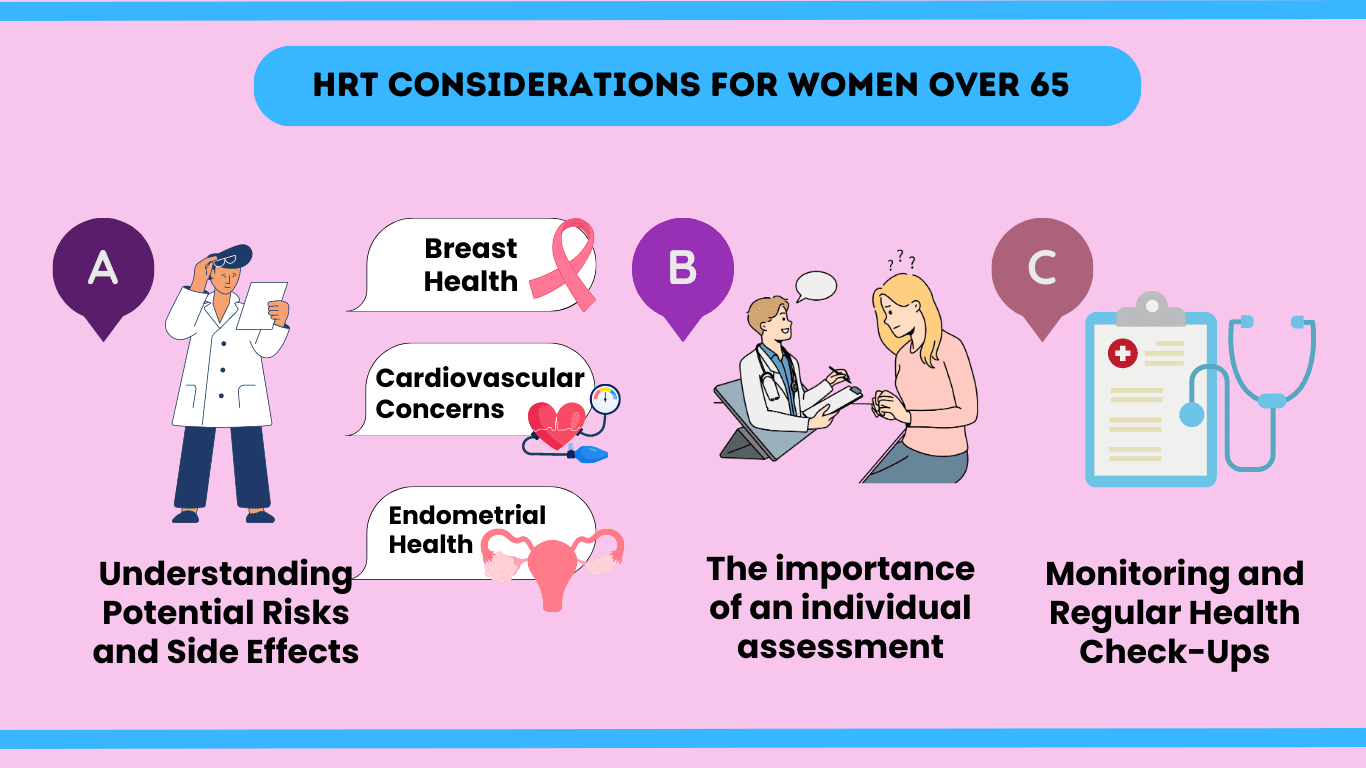 HRT CONSIDERATIONS FOR WOMEN OVER 65

A

Breast Health

Cardiovascular Concerns

Endometrial Health

Understanding Potential Risks and Side Effects

B

? ? ?

The importance of an individual assessment

C

Monitoring and Regular Health Check-Ups